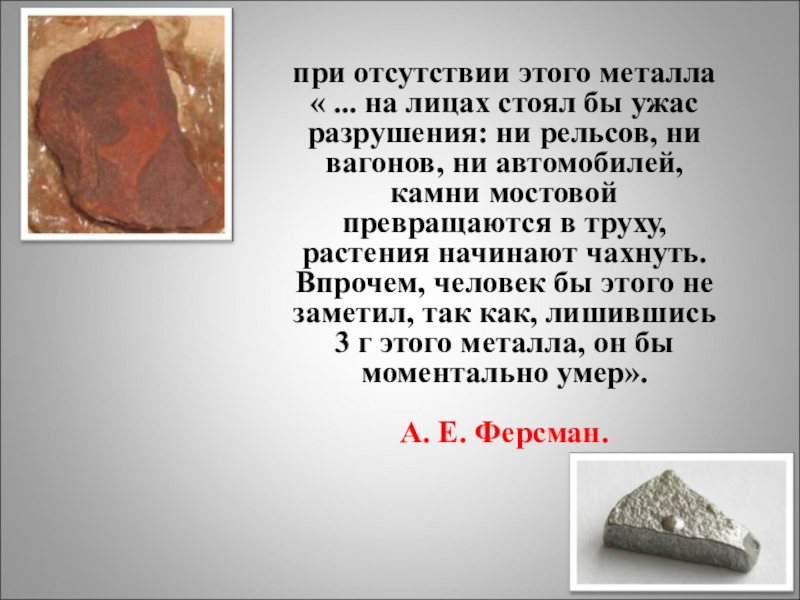 при отсутствии этого металла « ... на лицах стоял бы ужас разрушения: ни рельсов, ни вагонов, ни автомобилей, камни мостовой превращаются в труху, растения начинают чахнуть. Впрочем, человек бы этого не заметил, так как, лишившись 3 г этого металла, он бы моментально умер».

А. Е. Ферсман.